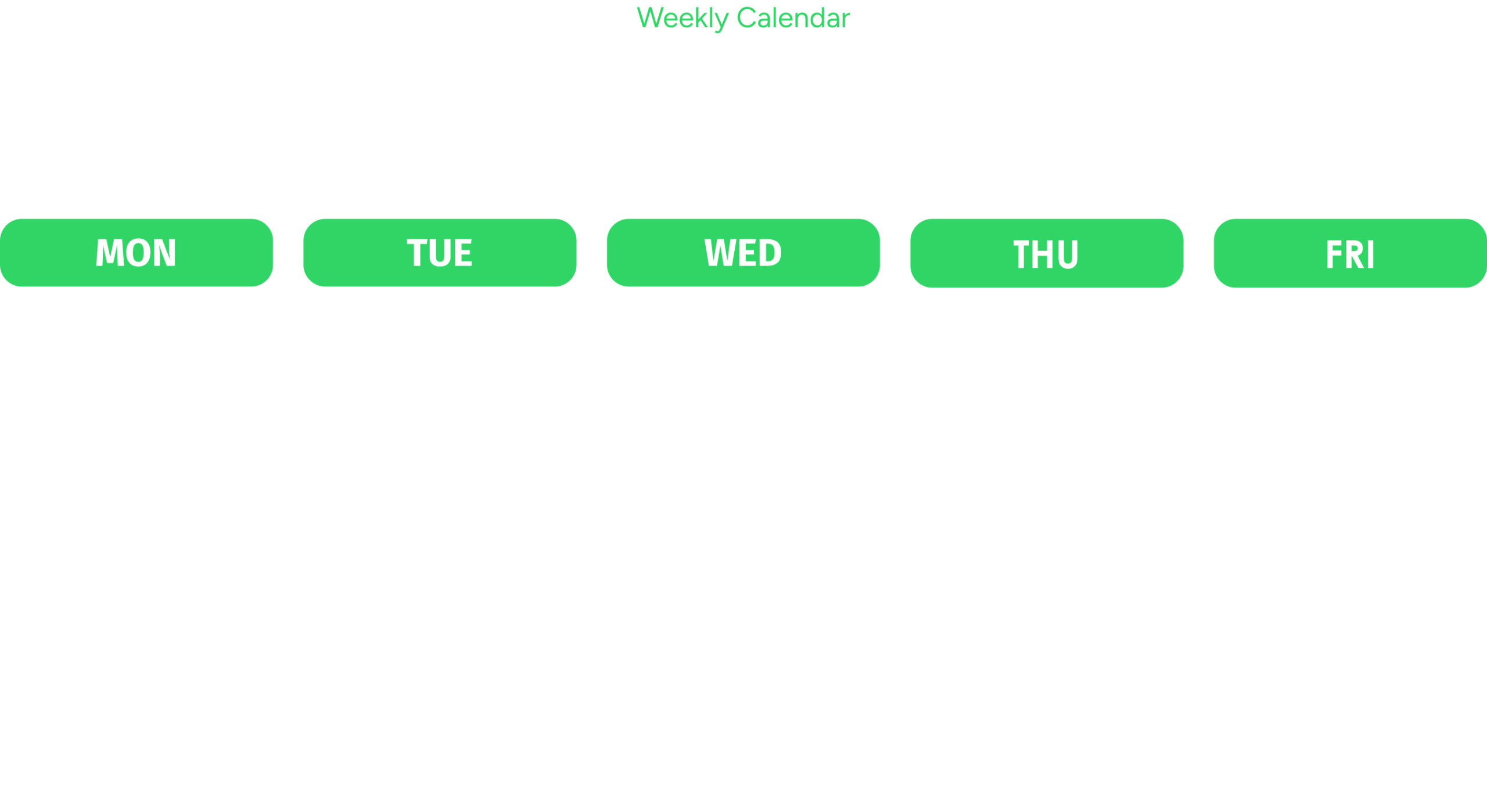 Weekly Calendar

MON TUE WED THU FRI